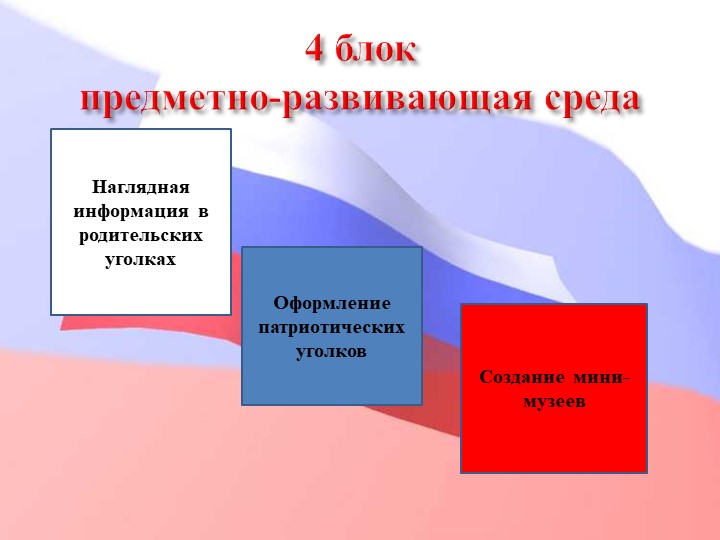 4 блок
предметно-развивающая среда

Наглядная информация в родительских уголках

Оформление патриотических уголков

Создание мини-музеев